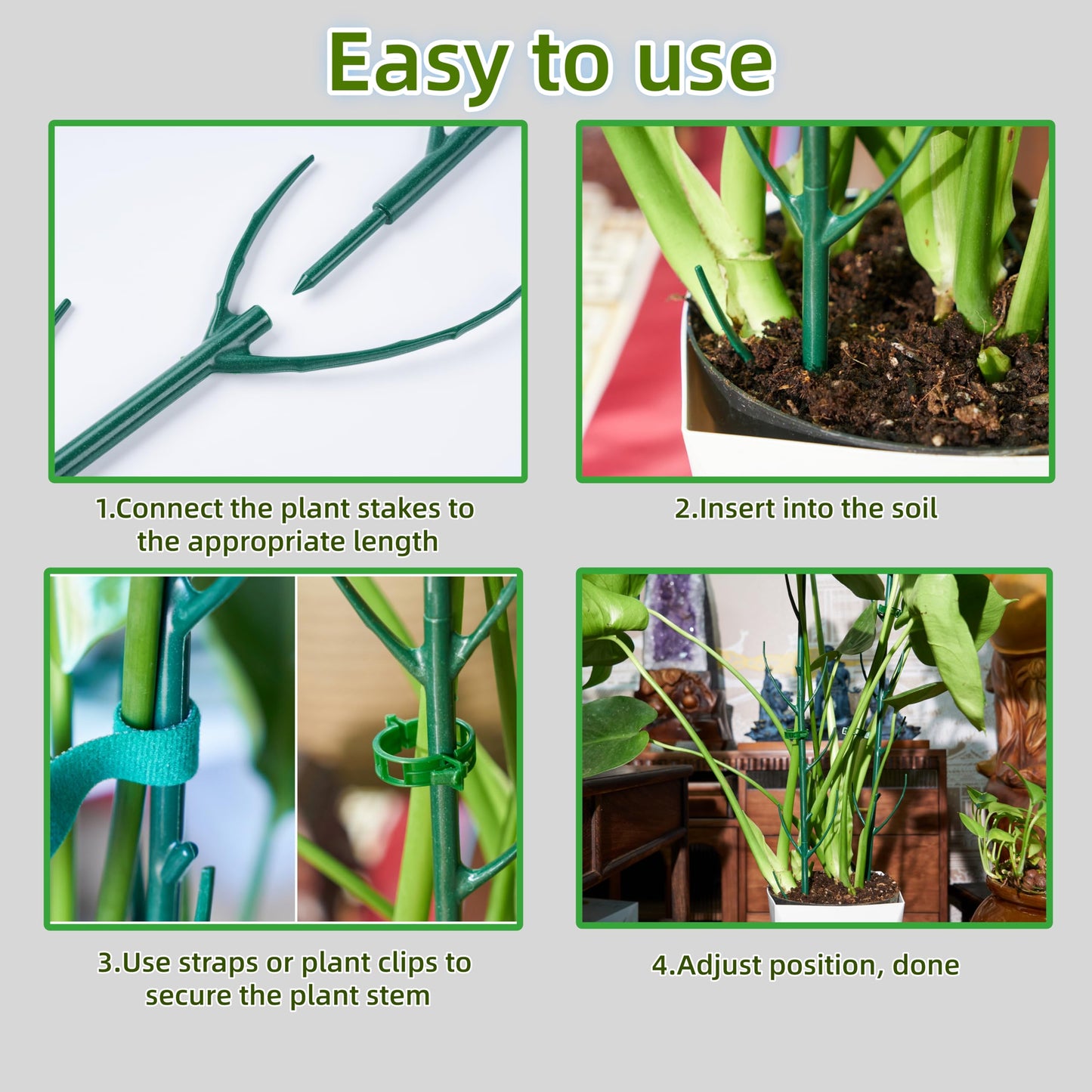 Easy to use

1.Connect the plant stakes to the appropriate length

2.Insert into the soil

3.Use straps or plant clips to secure the plant stem

4.Adjust position, done